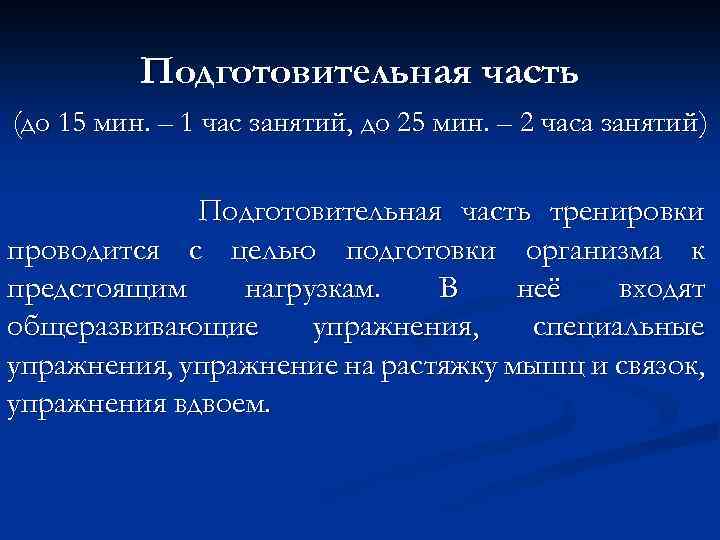 Подготовительная часть

(до 15 мин. – 1 час занятий, до 25 мин. – 2 часа занятий)

Подготовительная часть тренировки проводится с целью подготовки организма к предстоящим нагрузкам. В неё входят общеразвивающие упражнения, специальные упражнения, упражнение на растяжку мышц и связок, упражнения вдвоем.